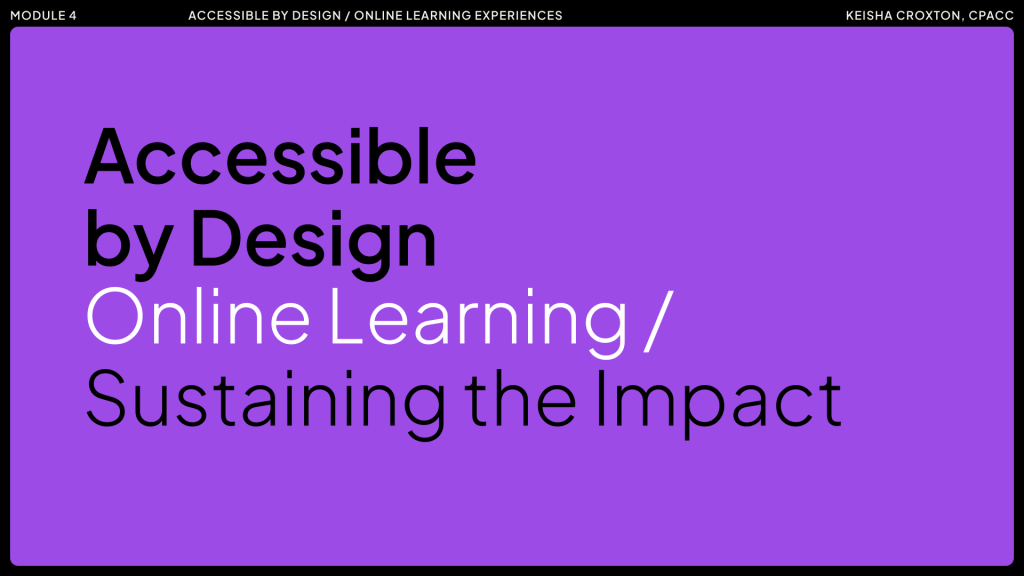 MODULE 4

ACCESSIBLE BY DESIGN / ONLINE LEARNING EXPERIENCES

KEISHA CROXTON, CPACC

Accessible by Design

Online Learning / Sustaining the Impact